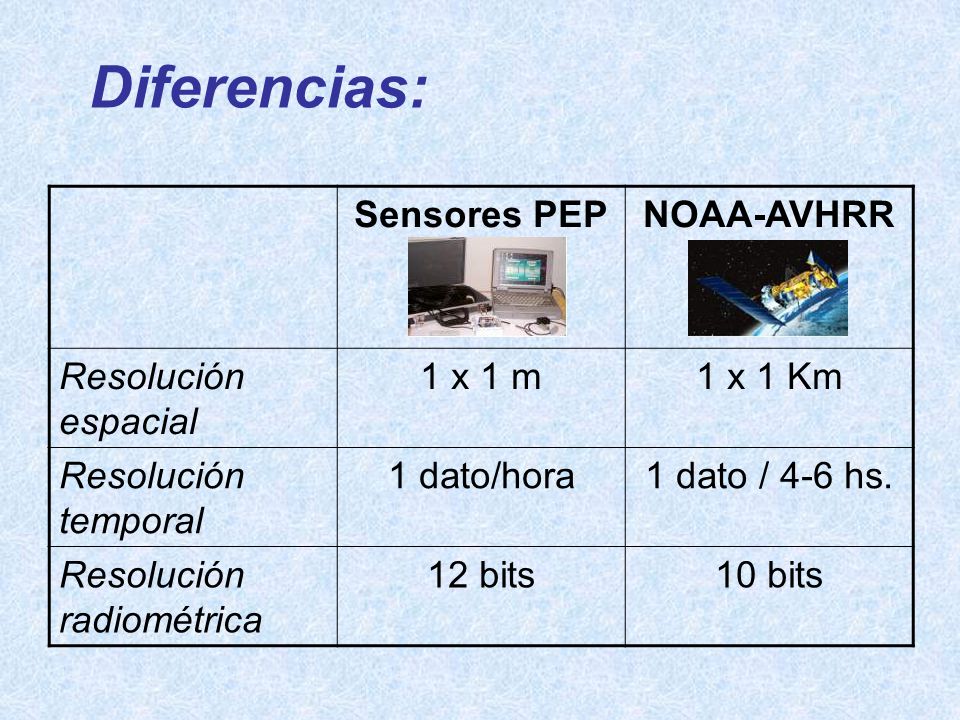 Diferencias:

| | Sensores PEP | NOAA-AVHRR |
|---|---|---|
| Resolución espacial | 1 x 1 m | 1 x 1 Km |
| Resolución temporal | 1 dato/hora | 1 dato / 4-6 hs. |
| Resolución radiométrica | 12 bits | 10 bits |